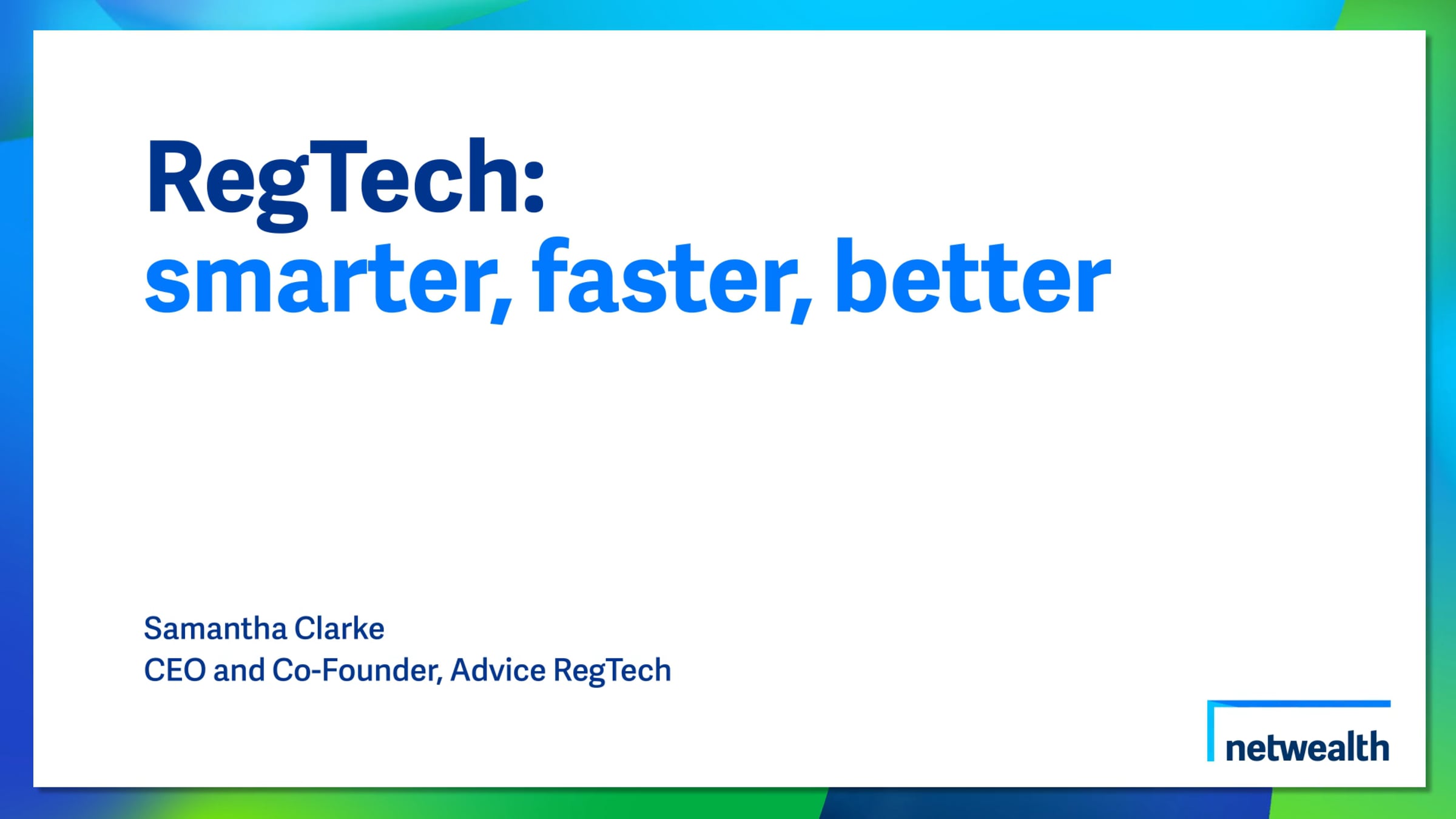 RegTech:
smarter, faster, better

Samantha Clarke
CEO and Co-Founder, Advice RegTech

netwealth